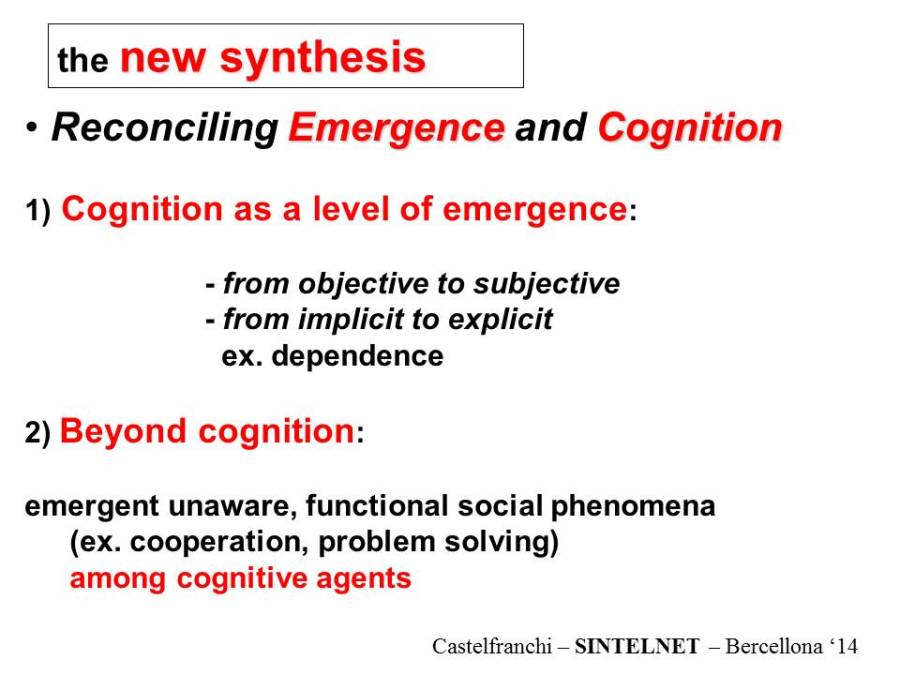 the new synthesis

• Reconciling Emergence and Cognition

1) Cognition as a level of emergence:

- from objective to subjective
- from implicit to explicit
ex. dependence

2) Beyond cognition:

emergent unaware, functional social phenomena
(ex. cooperation, problem solving)
among cognitive agents

Castelfranchi – SINTELNET – Bercellona '14